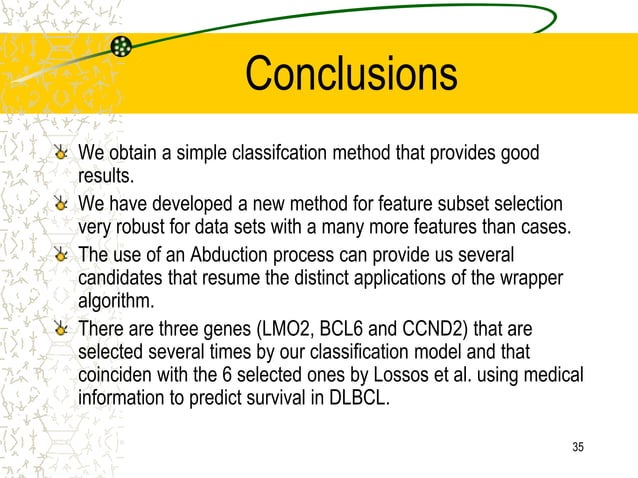 Conclusions

We obtain a simple classifcation method that provides good results.

We have developed a new method for feature subset selection very robust for data sets with a many more features than cases.

The use of an Abduction process can provide us several candidates that resume the distinct applications of the wrapper algorithm.

There are three genes (LMO2, BCL6 and CCND2) that are selected several times by our classification model and that coinciden with the 6 selected ones by Lossos et al. using medical information to predict survival in DLBCL.

35